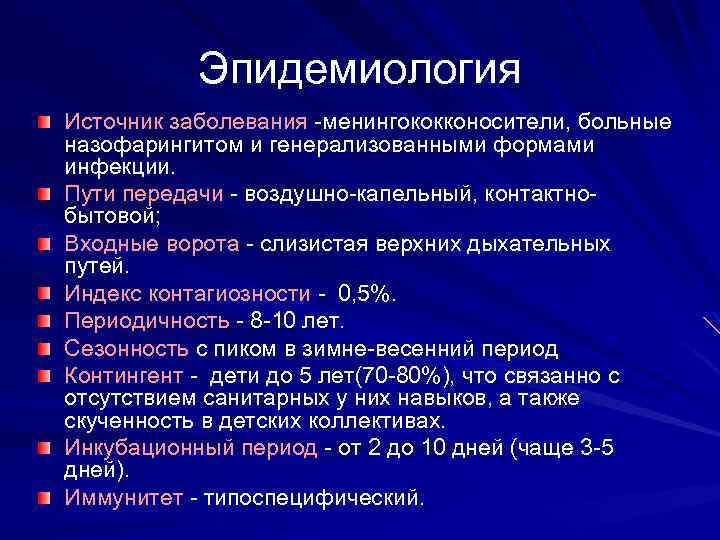 Эпидемиология

Источник заболевания -менингококконосители, больные назофарингитом и генерализованными формами инфекции.

Пути передачи - воздушно-капельный, контактно-бытовой;

Входные ворота - слизистая верхних дыхательных путей.

Индекс контагиозности - 0,5%.

Периодичность - 8-10 лет.

Сезонность с пиком в зимне-весенний период

Контингент - дети до 5 лет(70-80%), что связанно с отсутствием санитарных у них навыков, а также скученность в детских коллективах.

Инкубационный период - от 2 до 10 дней (чаще 3-5 дней).

Иммунитет - типоспецифический.